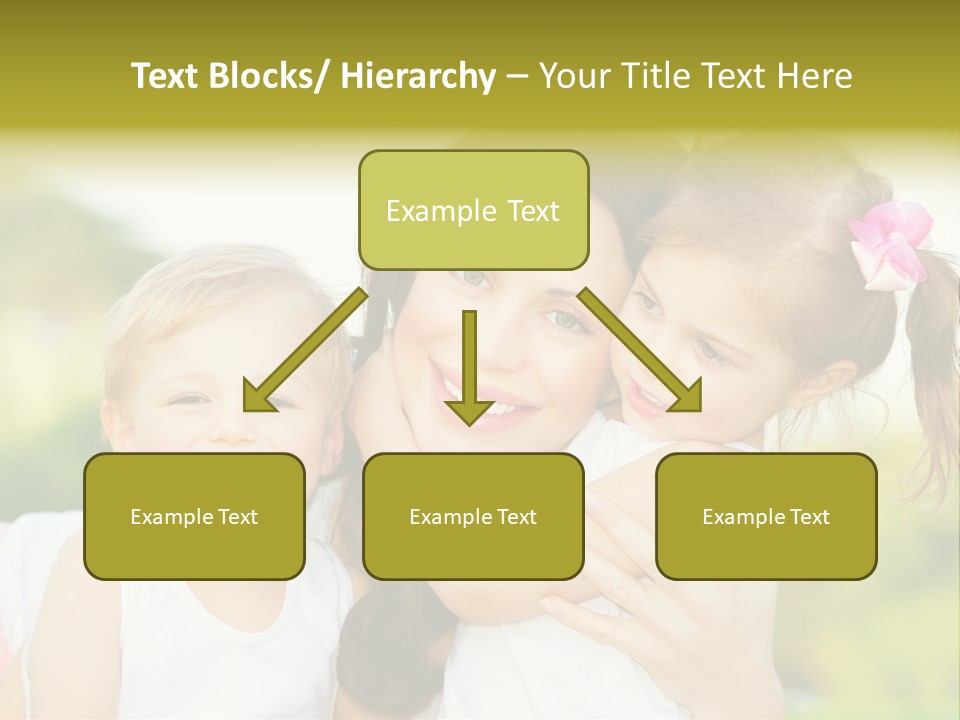 Text Blocks/ Hierarchy – Your Title Text Here

Example Text

Example Text

Example Text

Example Text